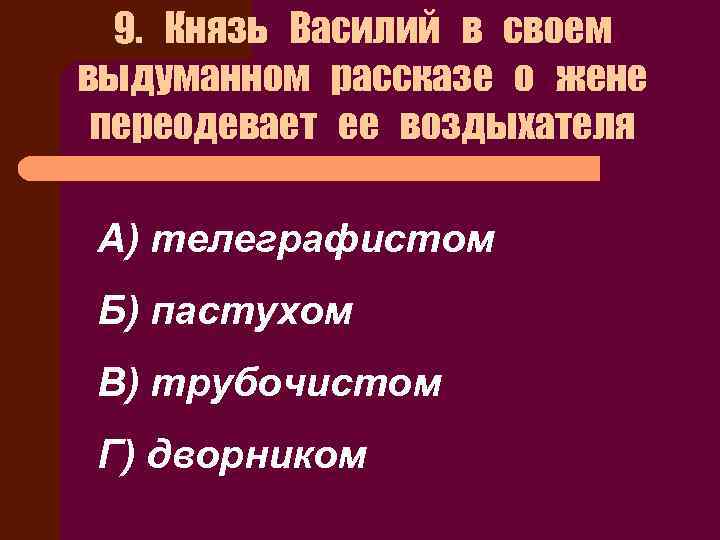 9. Князь Василий в своем выдуманном рассказе о жене переодевает ее воздыхателя

А) телеграфистом

Б) пастухом

В) трубочистом

Г) дворником